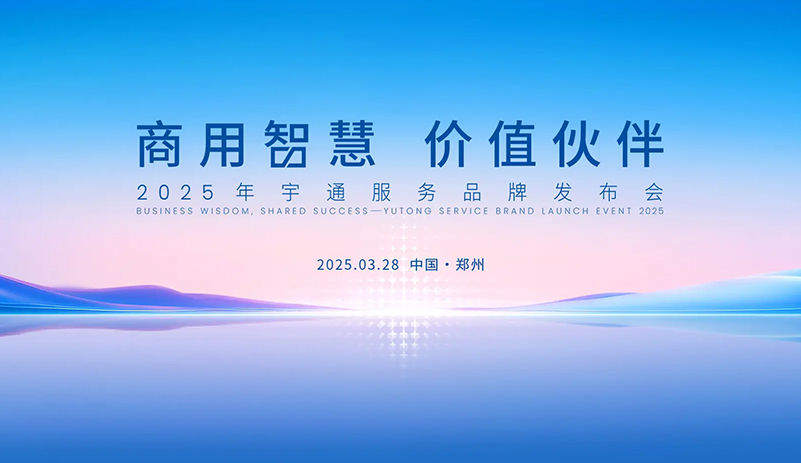 商用智慧 价值伙伴

2025年宇通服务品牌发布会

BUSINESS WISDOM, SHARED SUCCESS—YUTONG SERVICE BRAND LAUNCH EVENT 2025

2025.03.28 中国·郑州